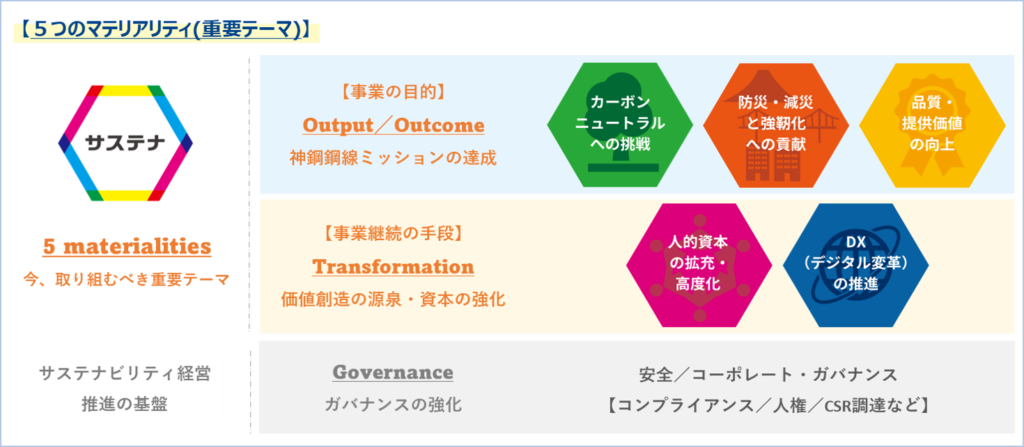 【５つのマテリアリティ(重要テーマ)】

サステナ

5 materialities
今、取り組むべき重要テーマ

【事業の目的】
Output／Outcome
神鋼鋼線ミッションの達成

カーボンニュートラルへの挑戦

防災・減災と強靭化への貢献

品質・提供価値の向上

【事業継続の手段】
Transformation
価値創造の源泉・資本の強化

人的資本の拡充・高度化

DX（デジタル変革）の推進

サステナビリティ経営推進の基盤

Governance
ガバナンスの強化

安全／コーポレート・ガバナンス
【コンプライアンス／人権／CSR調達など】